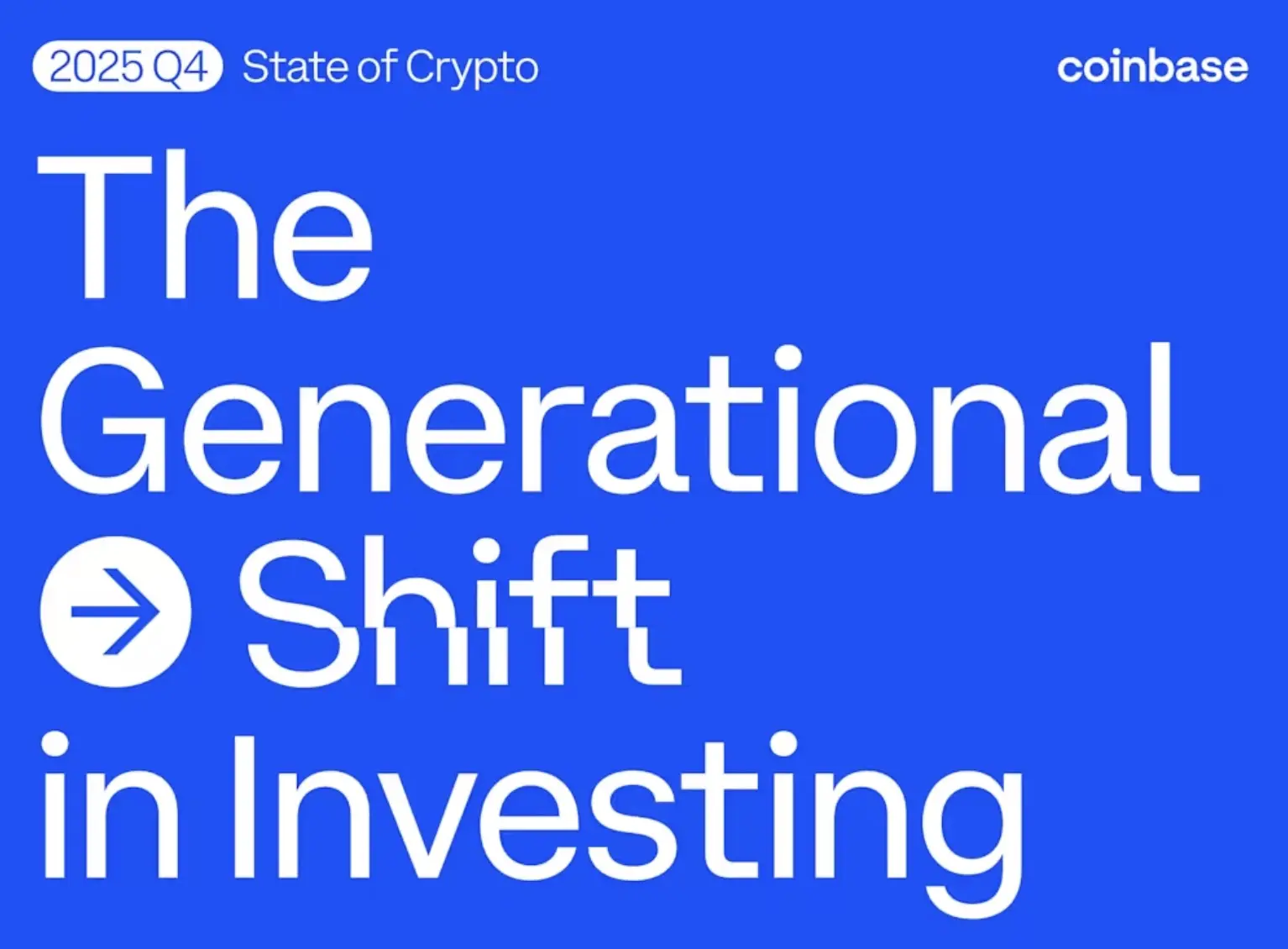 2025 Q4 State of Crypto

coinbase

The Generational Shift in Investing